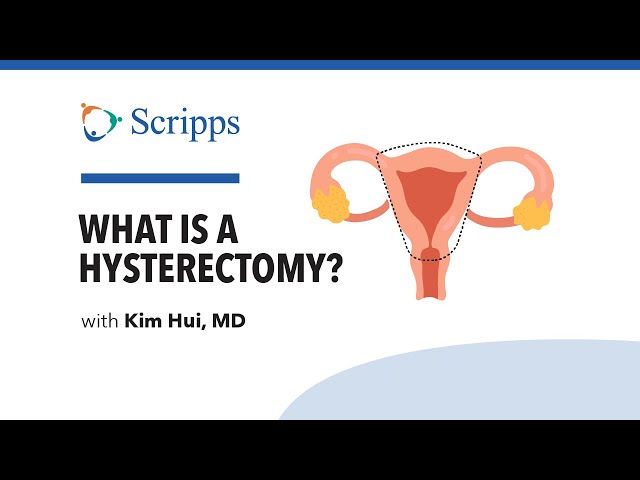 Scripps

WHAT IS A HYSTERECTOMY?

with Kim Hui, MD